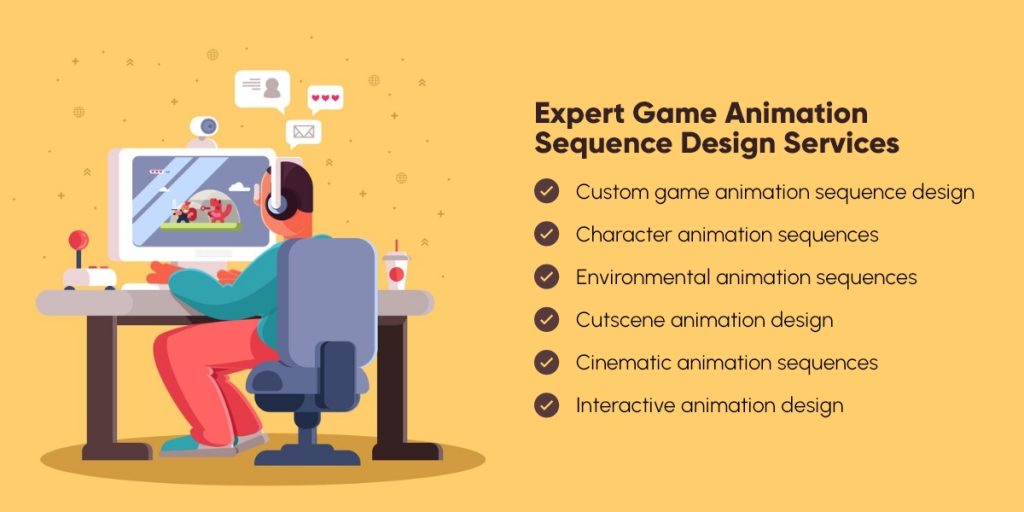 Expert Game Animation Sequence Design Services

Custom game animation sequence design
Character animation sequences
Environmental animation sequences
Cutscene animation design
Cinematic animation sequences
Interactive animation design